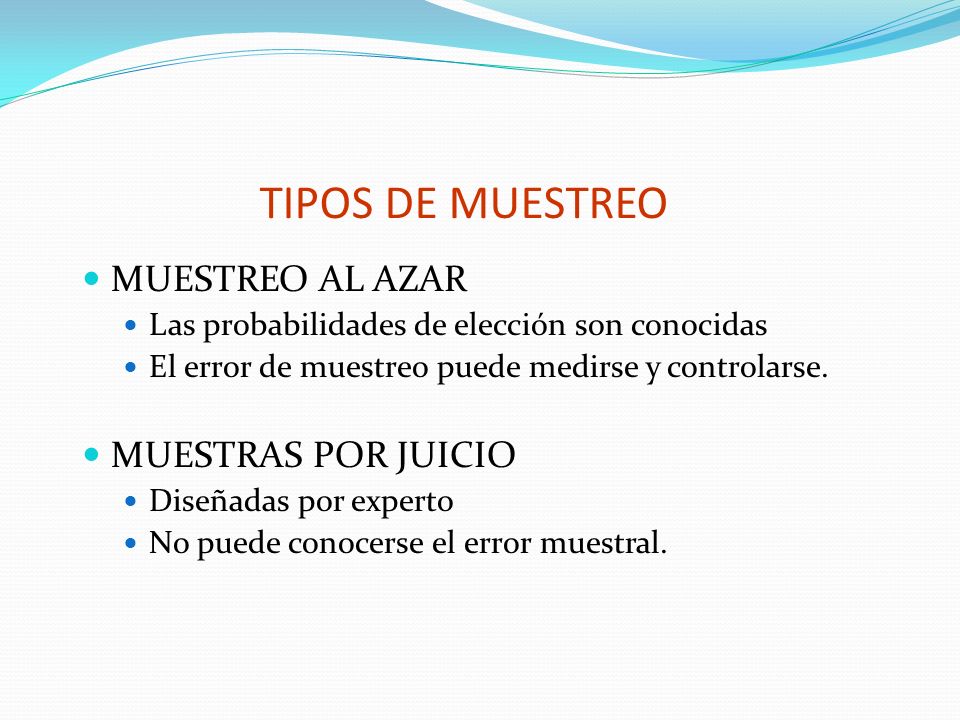 TIPOS DE MUESTREO

- MUESTREO AL AZAR
  - Las probabilidades de elección son conocidas
  - El error de muestreo puede medirse y controlarse.

- MUESTRAS POR JUICIO
  - Diseñadas por experto
  - No puede conocerse el error muestral.